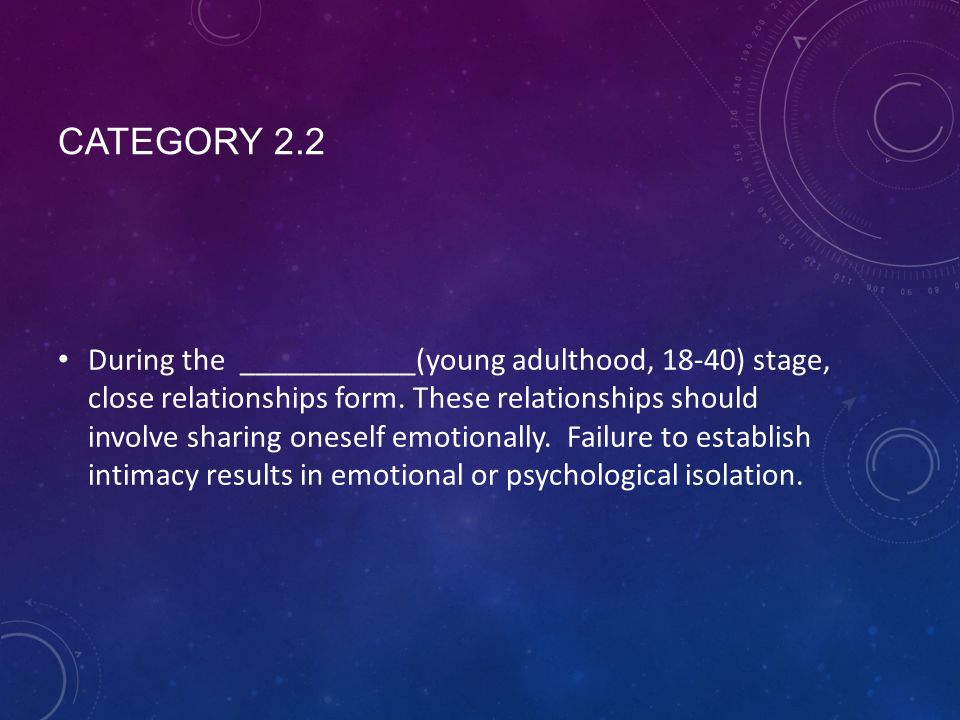 CATEGORY 2.2

• During the ___________(young adulthood, 18-40) stage, close relationships form. These relationships should involve sharing oneself emotionally. Failure to establish intimacy results in emotional or psychological isolation.